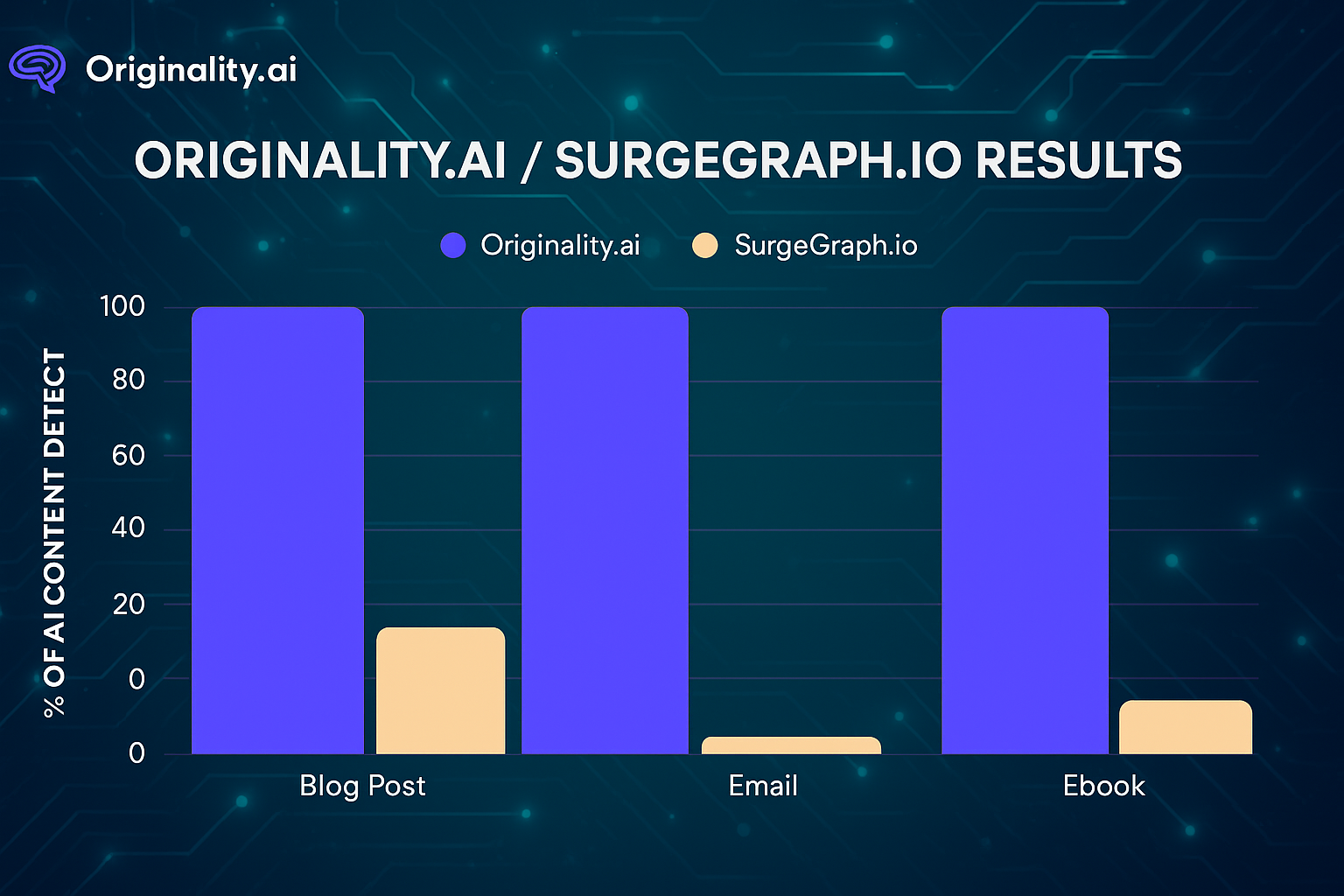 Originality.ai

ORIGINALITY.AI / SURGEGRAPH.IO RESULTS

Originality.ai SurgeGraph.io

% OF AI CONTENT DETECT

100
80
60
40
20
0
0

Blog Post
Email
Ebook